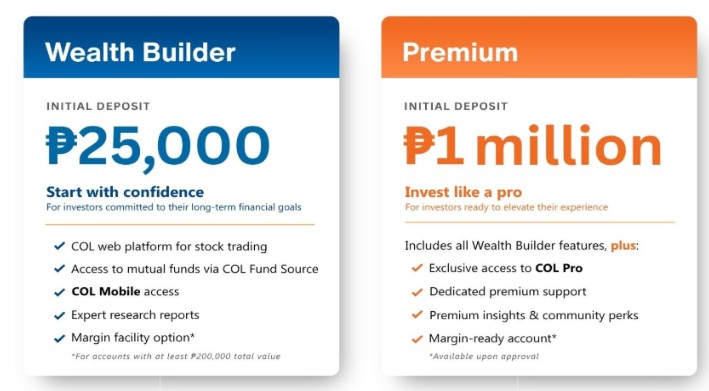 Wealth Builder

INITIAL DEPOSIT

₱25,000

Start with confidence
For investors committed to their long-term financial goals

✓ COL web platform for stock trading
✓ Access to mutual funds via COL Fund Source
✓ COL Mobile access
✓ Expert research reports
✓ Margin facility option*

*For accounts with at least ₱200,000 total value

Premium

INITIAL DEPOSIT

₱1 million

Invest like a pro
For investors ready to elevate their experience

Includes all Wealth Builder features, plus:
✓ Exclusive access to COL Pro
✓ Dedicated premium support
✓ Premium insights & community perks
✓ Margin-ready account*

*Available upon approval